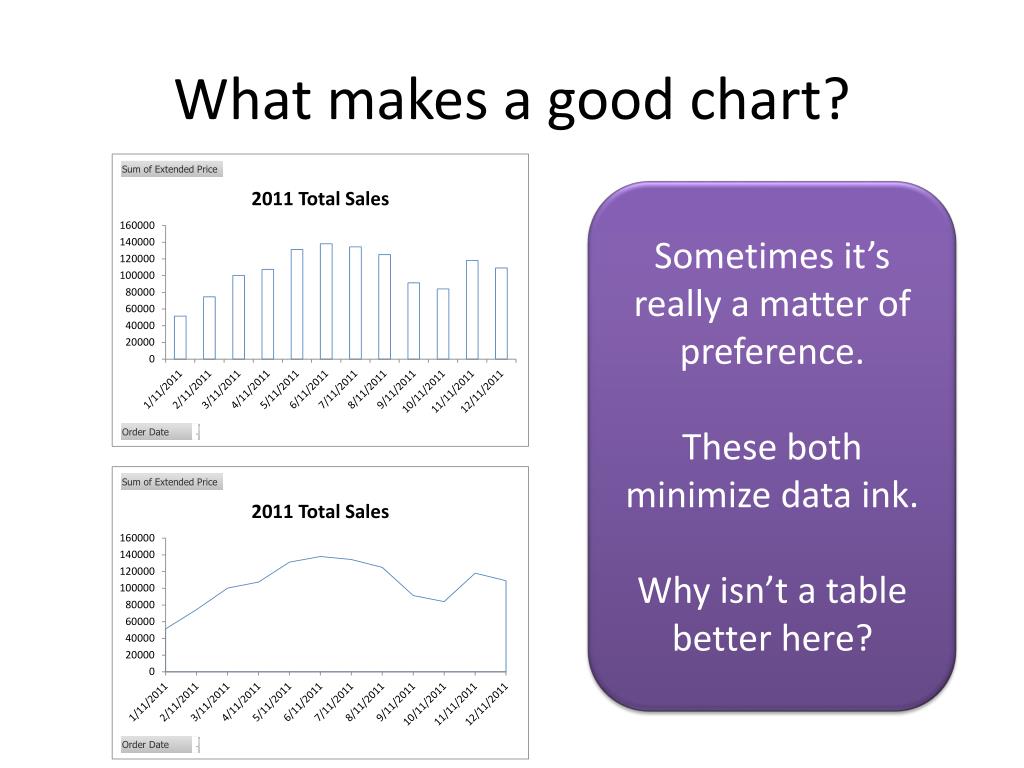 What makes a good chart?

Sum of Extended Price

2011 Total Sales

160000
140000
120000
100000
80000
60000
40000
20000
0

1/11/2011 2/11/2011 3/11/2011 4/11/2011 5/11/2011 6/11/2011 7/11/2011 8/11/2011 9/11/2011 10/11/2011 11/11/2011 12/11/2011

Order Date

Sum of Extended Price

2011 Total Sales

160000
140000
120000
100000
80000
60000
40000
20000
0

1/11/2011 2/11/2011 3/11/2011 4/11/2011 5/11/2011 6/11/2011 7/11/2011 8/11/2011 9/11/2011 10/11/2011 11/11/2011 12/11/2011

Order Date

Sometimes it’s really a matter of preference.

These both minimize data ink.

Why isn’t a table better here?